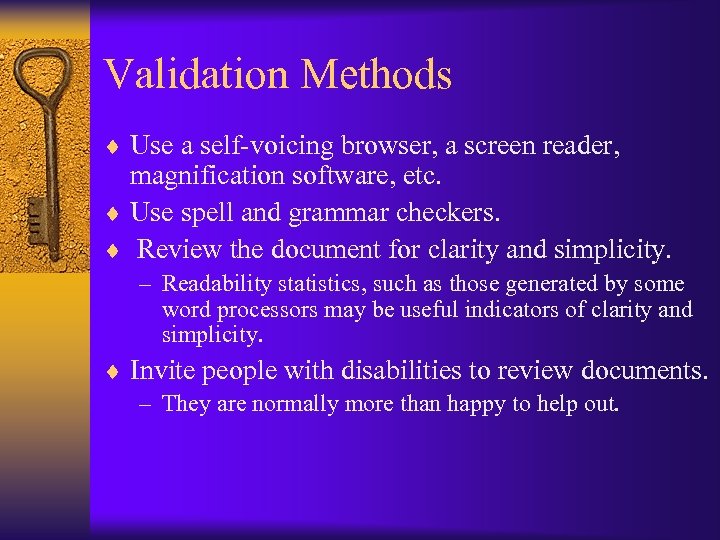 Validation Methods

♦ Use a self-voicing browser, a screen reader, magnification software, etc.

♦ Use spell and grammar checkers.

♦ Review the document for clarity and simplicity.

– Readability statistics, such as those generated by some word processors may be useful indicators of clarity and simplicity.

♦ Invite people with disabilities to review documents.

– They are normally more than happy to help out.